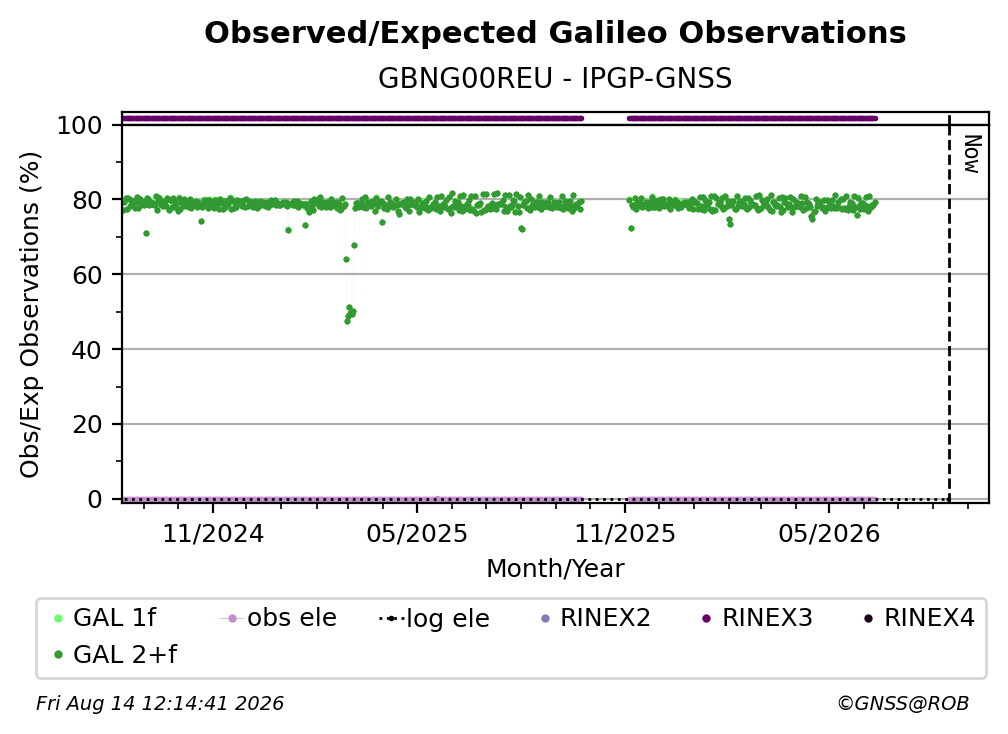 Observed/Expected Galileo Observations
GBNG00REU - IPGP-GNSS

Obs/Exp Observations (%)
100
80
60
40
20
0

Now

11/2024
05/2025
11/2025
05/2026
Month/Year

GAL 1f
obs ele
log ele
RINEX2
RINEX3
RINEX4
GAL 2+f

Fri Aug 14 12:14:41 2026
©GNSS@ROB